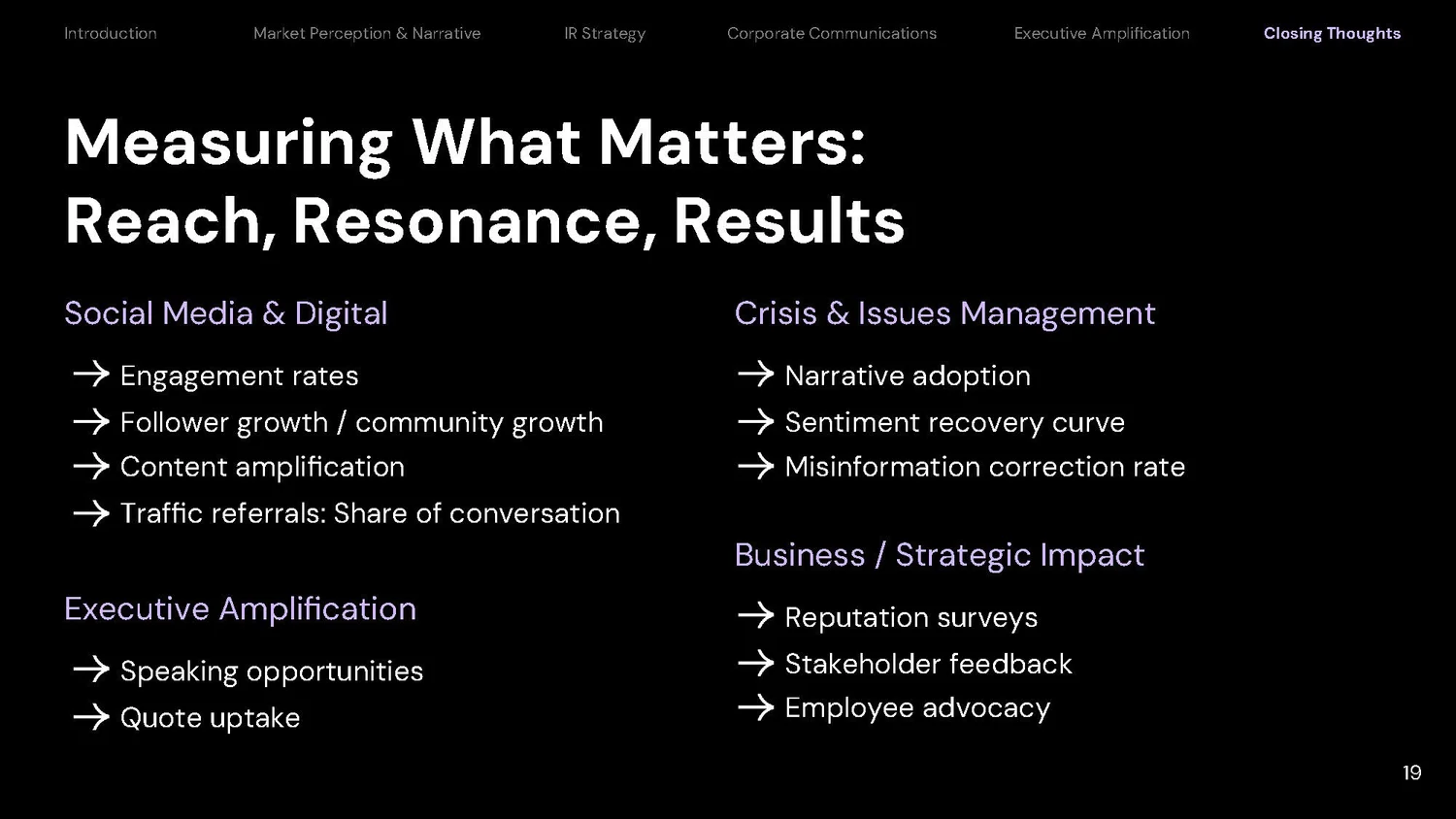 Introduction Market Perception & Narrative IR Strategy Corporate Communications Executive Amplification Closing Thoughts

Measuring What Matters: Reach, Resonance, Results

Social Media & Digital

→ Engagement rates
→ Follower growth / community growth
→ Content amplification
→ Traffic referrals: Share of conversation

Executive Amplification

→ Speaking opportunities
→ Quote uptake

Crisis & Issues Management

→ Narrative adoption
→ Sentiment recovery curve
→ Misinformation correction rate

Business / Strategic Impact

→ Reputation surveys
→ Stakeholder feedback
→ Employee advocacy

19